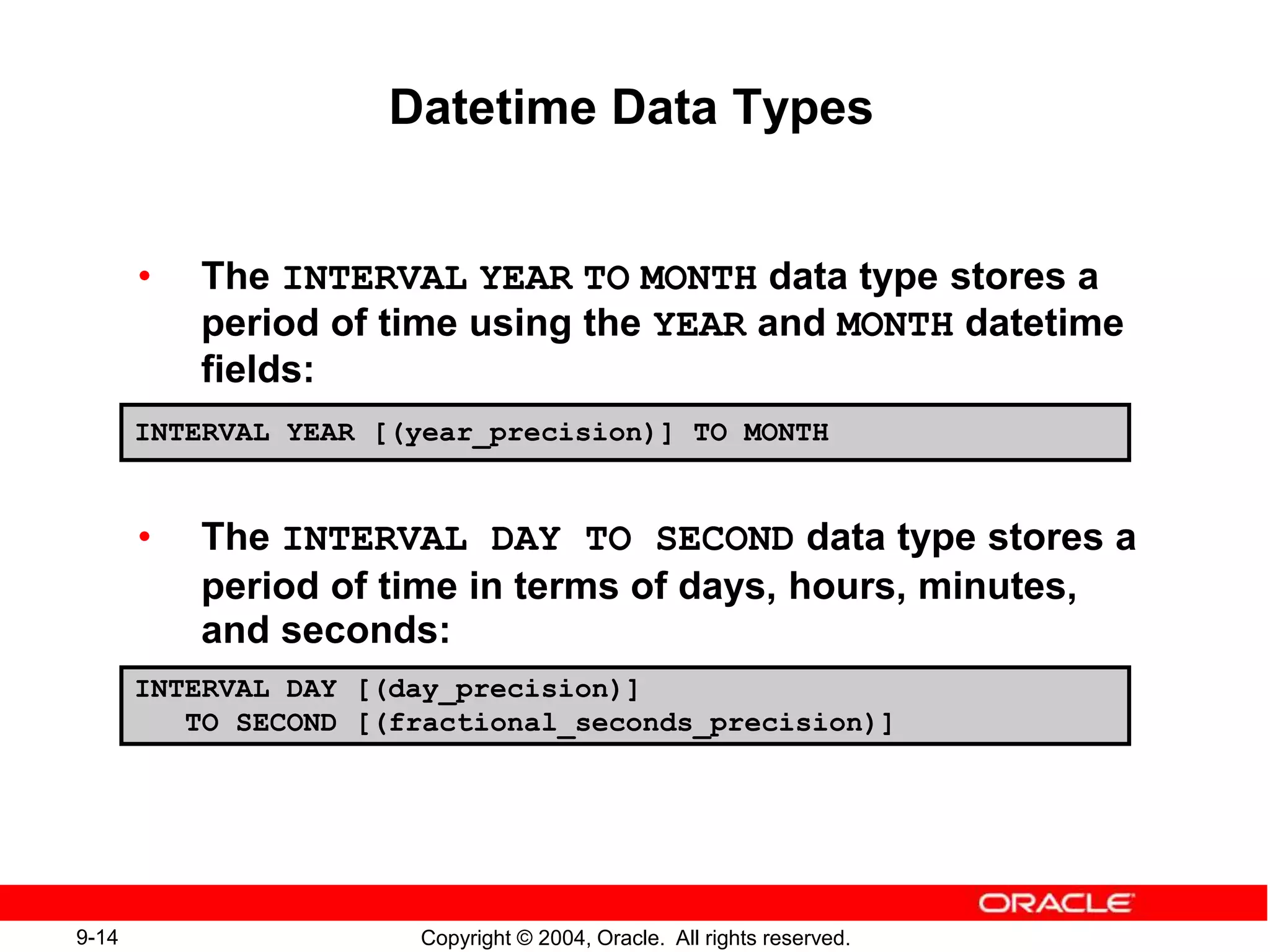 Datetime Data Types

• The INTERVAL YEAR TO MONTH data type stores a period of time using the YEAR and MONTH datetime fields:

INTERVAL YEAR [(year_precision)] TO MONTH

• The INTERVAL DAY TO SECOND data type stores a period of time in terms of days, hours, minutes, and seconds:

INTERVAL DAY [(day_precision)]
TO SECOND [(fractional_seconds_precision)]

ORACLE

9-14

Copyright © 2004, Oracle. All rights reserved.